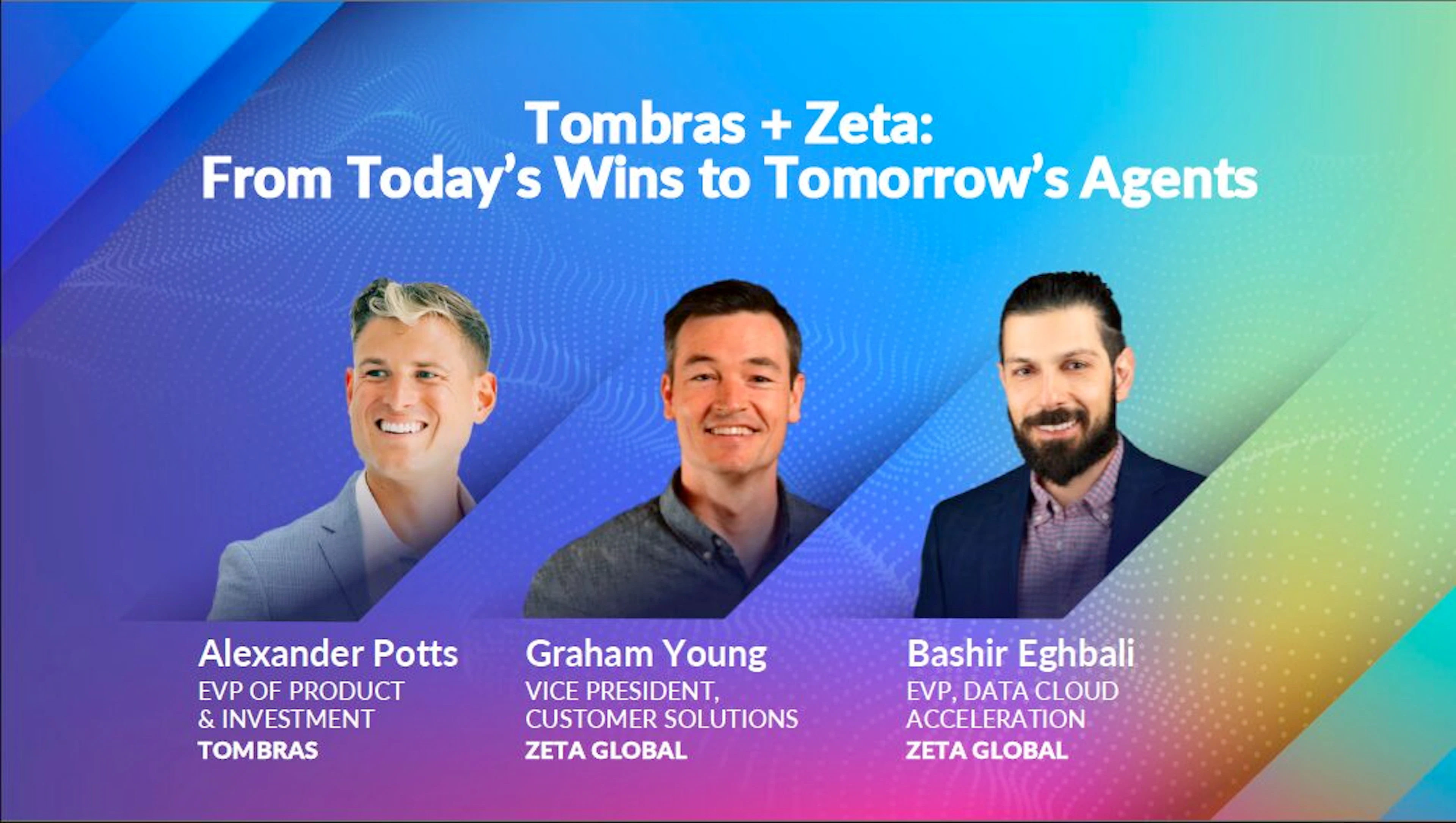 Tombras + Zeta:
From Today's Wins to Tomorrow's Agents

Alexander Potts
EVP OF PRODUCT & INVESTMENT
TOMBRAS

Graham Young
VICE PRESIDENT, CUSTOMER SOLUTIONS
ZETA GLOBAL

Bashir Eghbali
EVP, DATA CLOUD ACCELERATION
ZETA GLOBAL